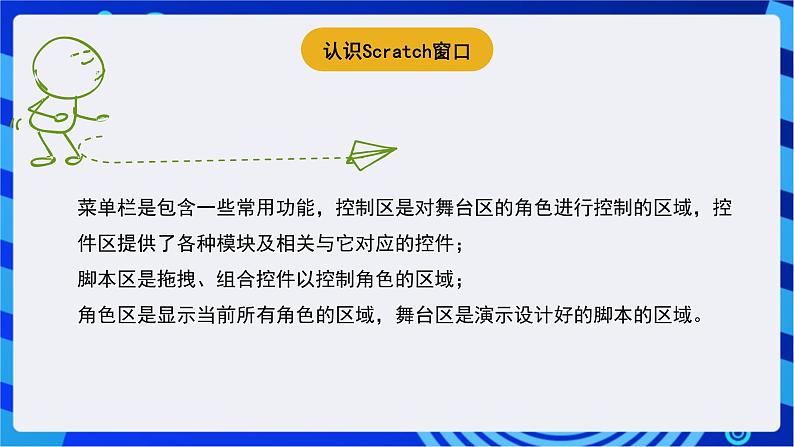 认识Scratch窗口

菜单栏是包含一些常用功能，控制区是对舞台区的角色进行控制的区域，控件区提供了各种模块及相关与它对应的控件；
脚本区是拖拽、组合控件以控制角色的区域；
角色区是显示当前所有角色的区域，舞台区是演示设计好的脚本的区域。